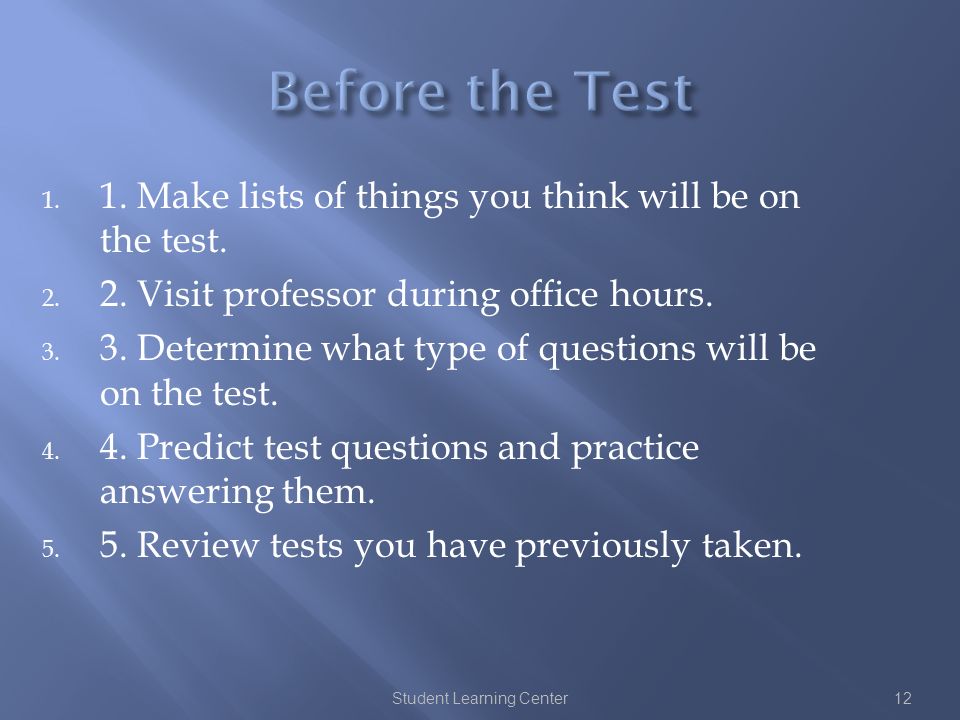 Before the Test

1. 1. Make lists of things you think will be on the test.
2. 2. Visit professor during office hours.
3. 3. Determine what type of questions will be on the test.
4. 4. Predict test questions and practice answering them.
5. 5. Review tests you have previously taken.

Student Learning Center

12